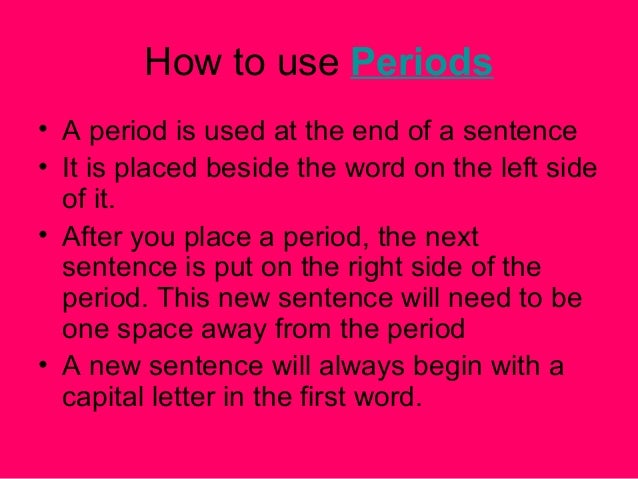 How to use Periods

• A period is used at the end of a sentence
• It is placed beside the word on the left side of it.
• After you place a period, the next sentence is put on the right side of the period. This new sentence will need to be one space away from the period
• A new sentence will always begin with a capital letter in the first word.